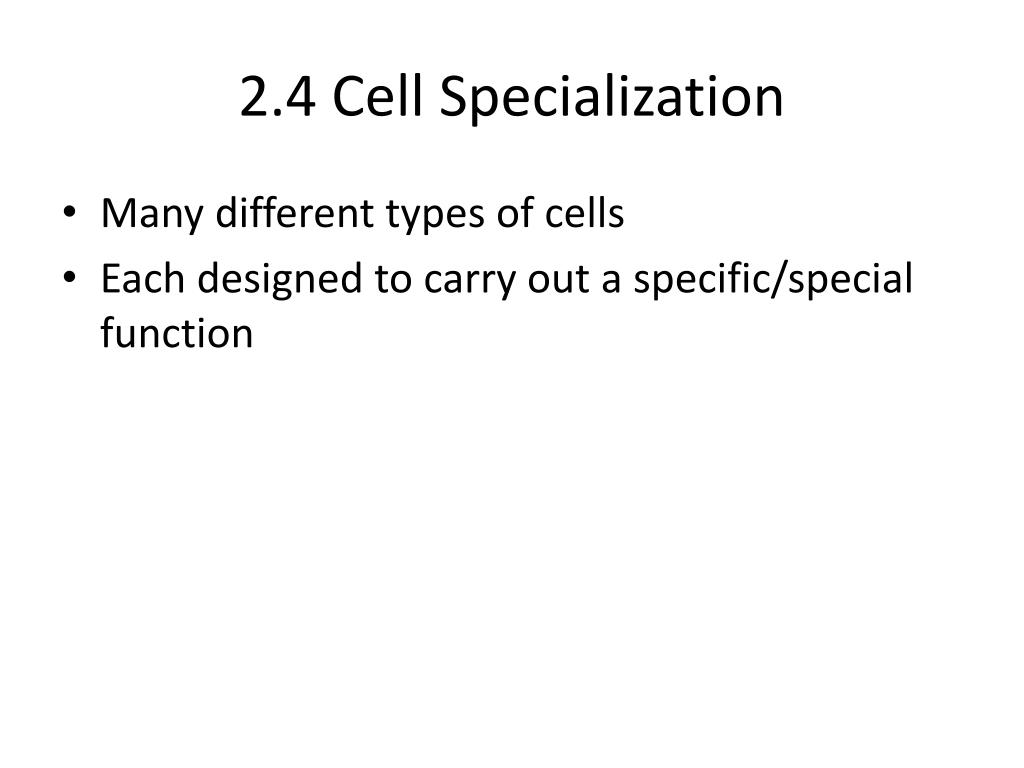 2.4 Cell Specialization

• Many different types of cells
• Each designed to carry out a specific/special function